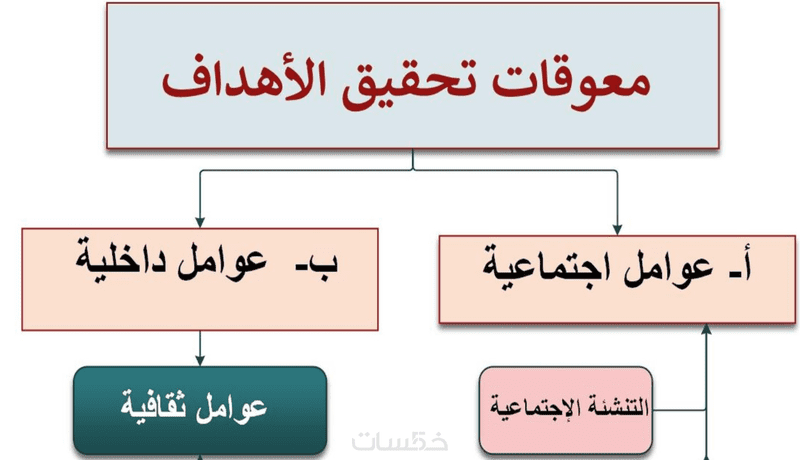 معوقات تحقيق الأهداف

أ- عوامل اجتماعية

ب- عوامل داخلية

التنشئة الإجتماعية

عوامل ثقافية

خمسات